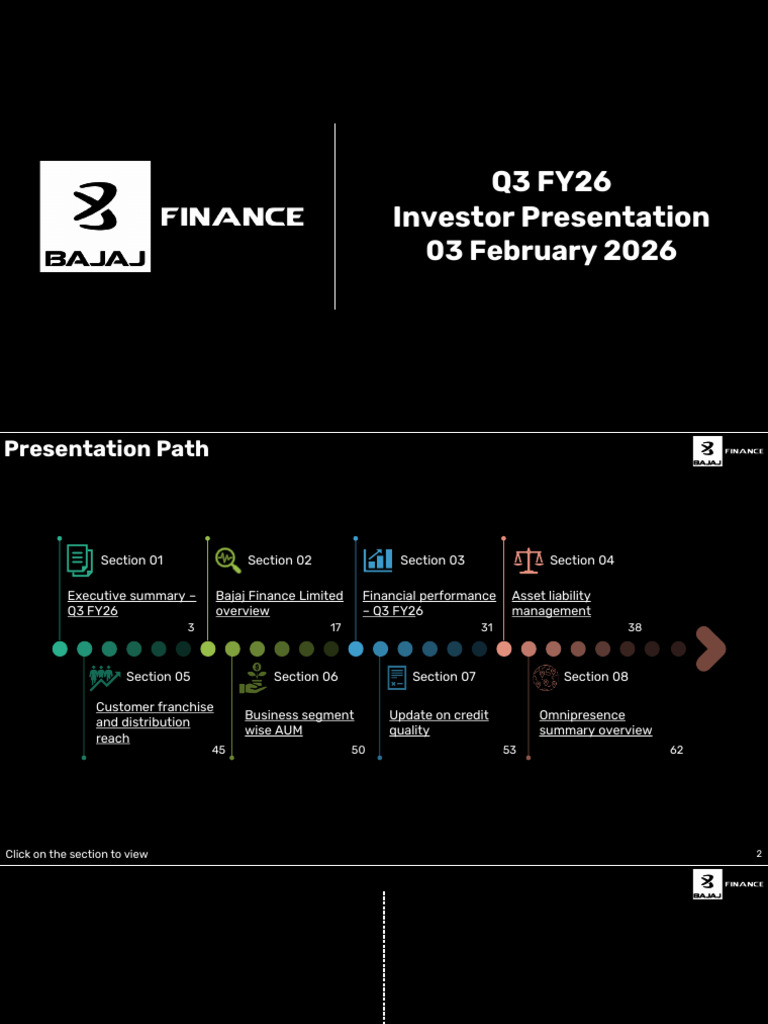 BAJAJ FINANCE

Q3 FY26
Investor Presentation
03 February 2026

Presentation Path

BAJAJ FINANCE

Section 01
Executive summary – Q3 FY26
3

Section 02
Bajaj Finance Limited overview
17

Section 03
Financial performance – Q3 FY26
31

Section 04
Asset liability management
38

Section 05
Customer franchise and distribution reach
45

Section 06
Business segment wise AUM
50

Section 07
Update on credit quality
53

Section 08
Omnipresence summary overview
62

Click on the section to view

2

BAJAJ FINANCE